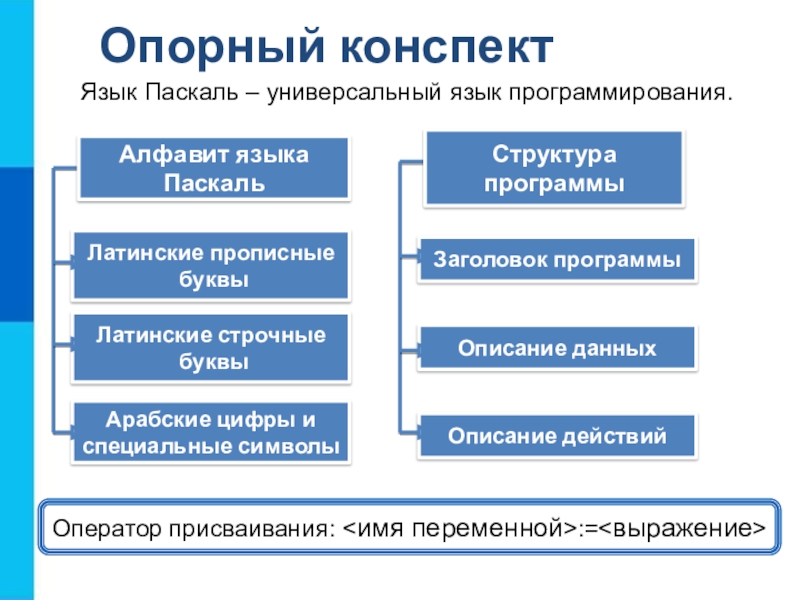 Опорный конспект

Язык Паскаль – универсальный язык программирования.

Алфавит языка Паскаль

Латинские прописные буквы

Латинские строчные буквы

Арабские цифры и специальные символы

Структура программы

Заголовок программы

Описание данных

Описание действий

Оператор присваивания: <имя переменной>:=<выражение>